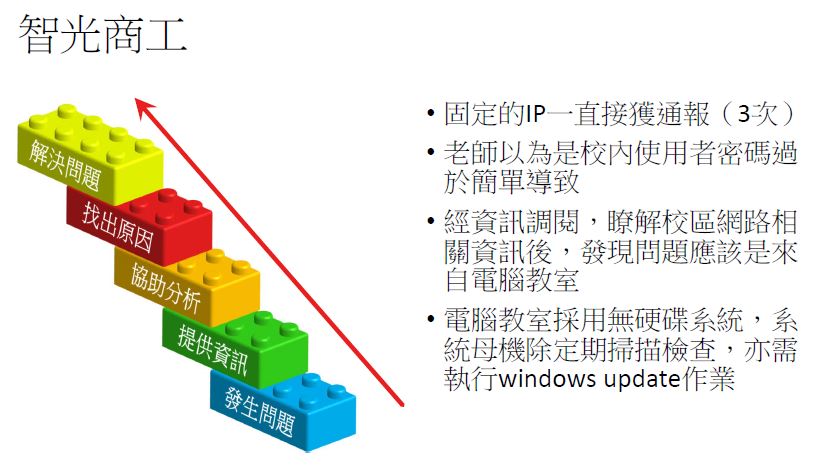 智光商工

解決問題

找出原因

協助分析

提供資訊

發生問題

• 固定的IP一直接獲通報（3次）
• 老師以為是校內使用者密碼過於簡單導致
• 經資訊調閱，瞭解校區網路相關資訊後，發現問題應該是來自電腦教室
• 電腦教室採用無硬碟系統，系統母機除定期掃描檢查，亦需執行windows update作業